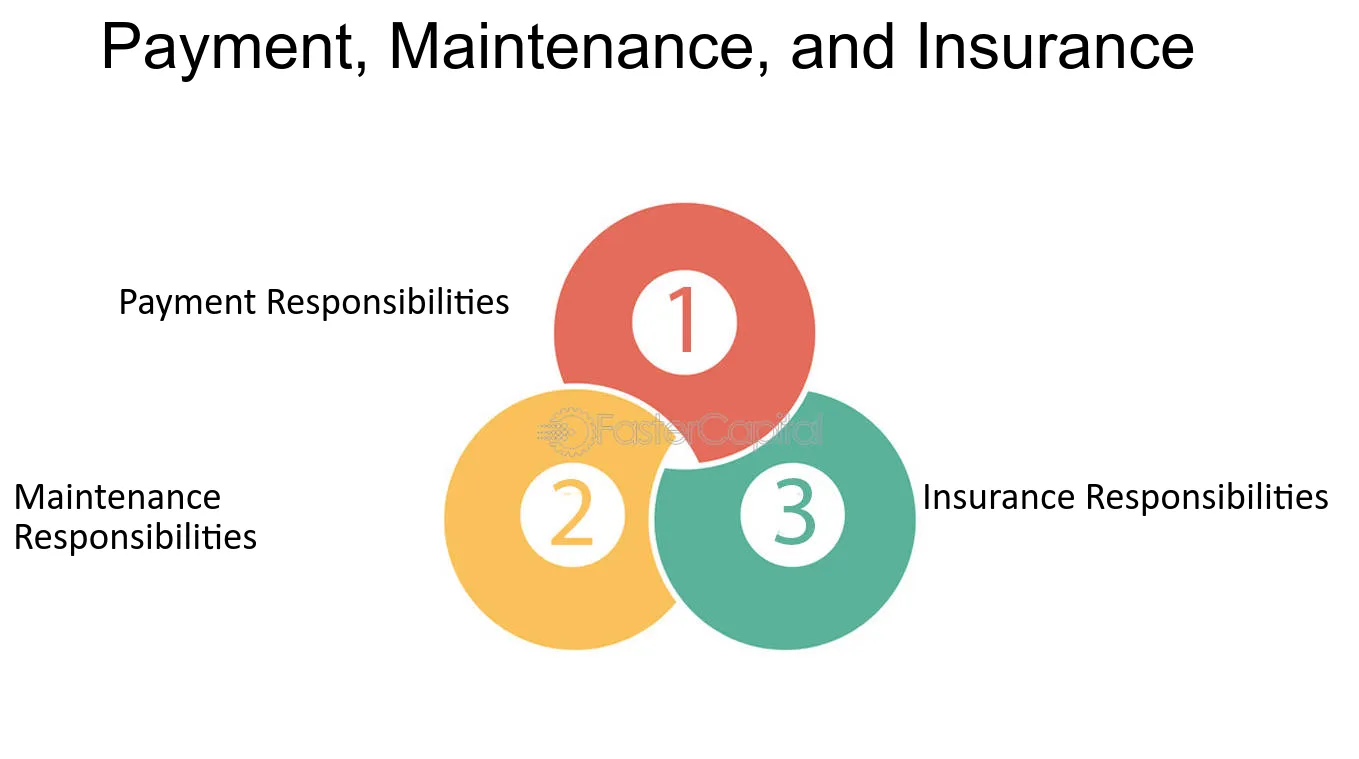 Payment, Maintenance, and Insurance

Payment Responsibilities

1

FasterCapital

Maintenance Responsibilities

2

3

Insurance Responsibilities